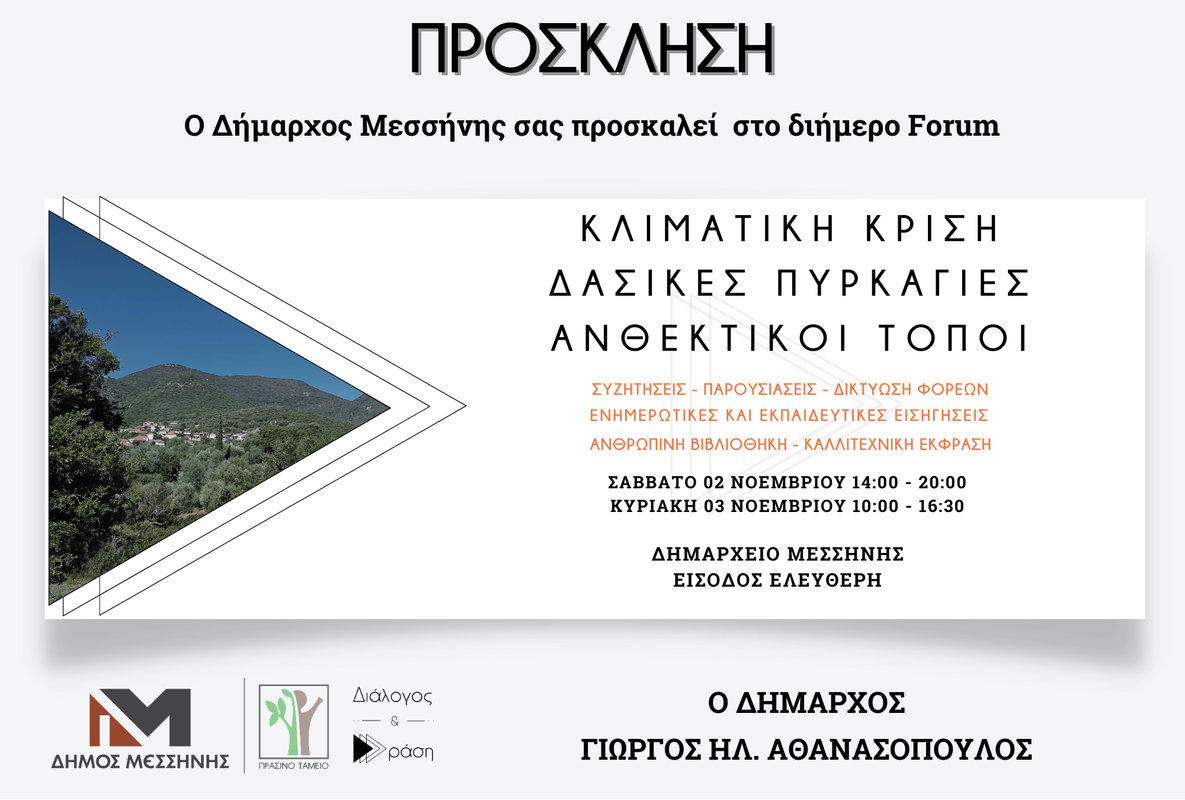 ΠΡΟΣΚΛΗΣΗ

Ο Δήμαρχος Μεσσήνης σας προσκαλεί στο διήμερο Forum

ΚΛΙΜΑΤΙΚΗ ΚΡΙΣΗ
ΔΑΣΙΚΕΣ ΠΥΡΚΑΓΙΕΣ
ΑΝΘΕΚΤΙΚΟΙ ΤΟΠΟΙ

ΣΥΖΗΤΗΣΕΙΣ - ΠΑΡΟΥΣΙΑΣΕΙΣ - ΔΙΚΤΥΩΣΗ ΦΟΡΕΩΝ
ΕΝΗΜΕΡΩΤΙΚΕΣ ΚΑΙ ΕΚΠΑΙΔΕΥΤΙΚΕΣ ΕΙΣΗΓΗΣΕΙΣ
ΑΝΘΡΩΠΙΝΗ ΒΙΒΛΙΟΘΗΚΗ - ΚΑΛΛΙΤΕΧΝΙΚΗ ΕΚΦΡΑΣΗ

ΣΑΒΒΑΤΟ 02 ΝΟΕΜΒΡΙΟΥ 14:00 - 20:00
ΚΥΡΙΑΚΗ 03 ΝΟΕΜΒΡΙΟΥ 10:00 - 16:30

ΔΗΜΑΡΧΕΙΟ ΜΕΣΣΗΝΗΣ
ΕΙΣΟΔΟΣ ΕΛΕΥΘΕΡΗ

ΔΗΜΟΣ ΜΕΣΣΗΝΗΣ

ΠΡΑΣΙΝΟ ΤΑΜΕΙΟ

Διάλογος
&
ράση

Ο ΔΗΜΑΡΧΟΣ
ΓΙΩΡΓΟΣ ΗΛ. ΑΘΑΝΑΣΟΠΟΥΛΟΣ